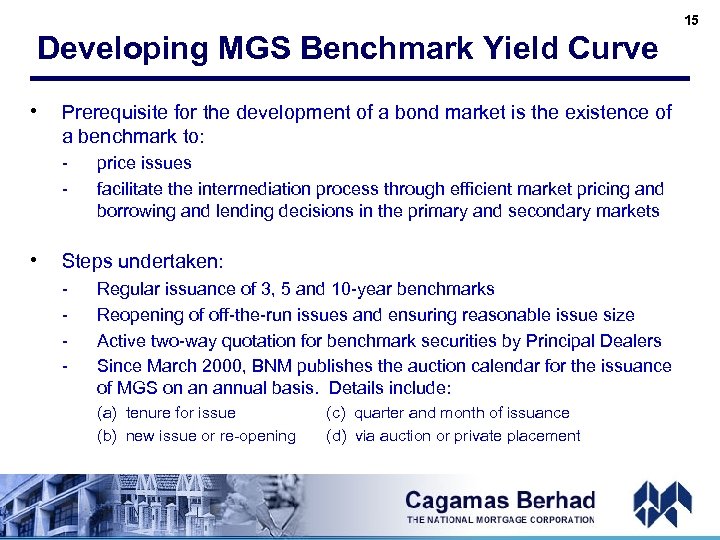 15

Developing MGS Benchmark Yield Curve

• Prerequisite for the development of a bond market is the existence of a benchmark to:
- price issues
- facilitate the intermediation process through efficient market pricing and borrowing and lending decisions in the primary and secondary markets

• Steps undertaken:
- Regular issuance of 3, 5 and 10-year benchmarks
- Reopening of off-the-run issues and ensuring reasonable issue size
- Active two-way quotation for benchmark securities by Principal Dealers
- Since March 2000, BNM publishes the auction calendar for the issuance of MGS on an annual basis. Details include:
(a) tenure for issue
(b) new issue or re-opening
(c) quarter and month of issuance
(d) via auction or private placement

Cagamas Berhad
THE NATIONAL MORTGAGE CORPORATION